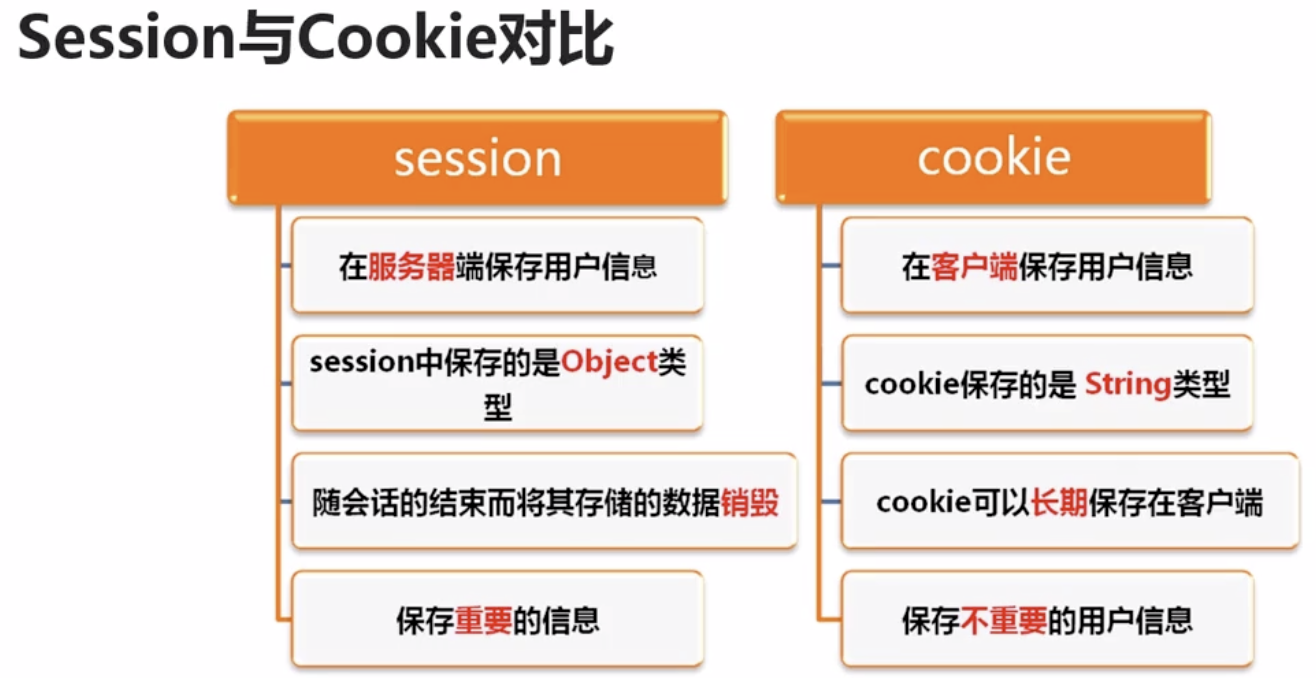 Session与Cookie对比

session

在服务器端保存用户信息

session中保存的是Object类型

随会话的结束而将其存储的数据销毁

保存重要的信息

cookie

在客户端保存用户信息

cookie保存的是 String类型

cookie可以长期保存在客户端

保存不重要的用户信息